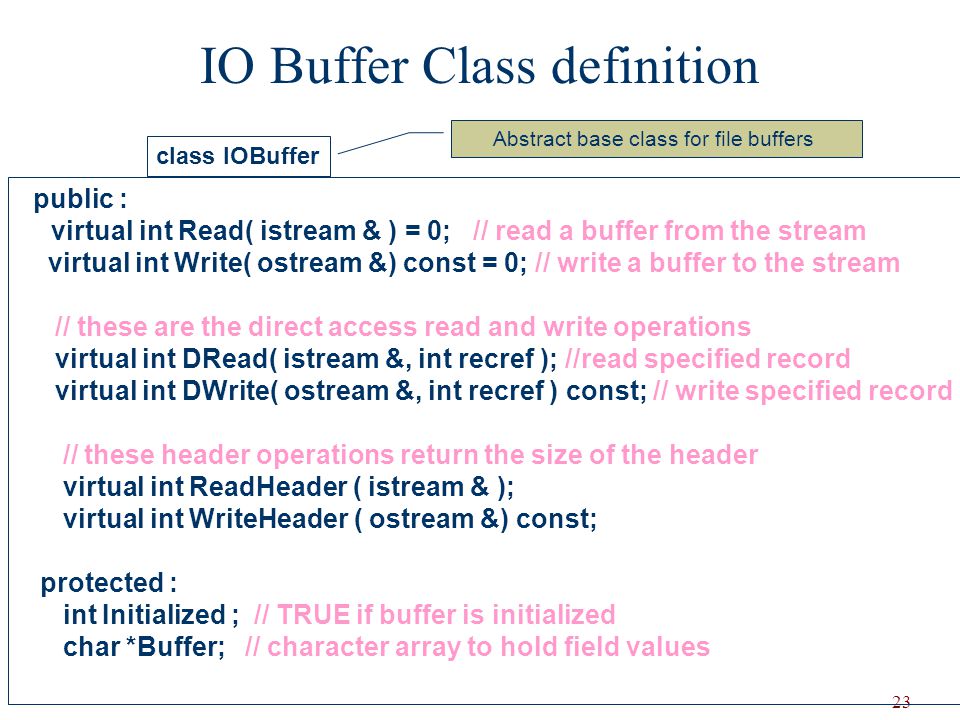 IO Buffer Class definition

class IOBuffer

Abstract base class for file buffers

public :
virtual int Read( istream & ) = 0; // read a buffer from the stream
virtual int Write( ostream &) const = 0; // write a buffer to the stream

// these are the direct access read and write operations
virtual int DRead( istream &, int recref ); //read specified record
virtual int DWrite( ostream &, int recref ) const; // write specified record

// these header operations return the size of the header
virtual int ReadHeader ( istream & );
virtual int WriteHeader ( ostream &) const;

protected :
int Initialized ; // TRUE if buffer is initialized
char *Buffer; // character array to hold field values

23